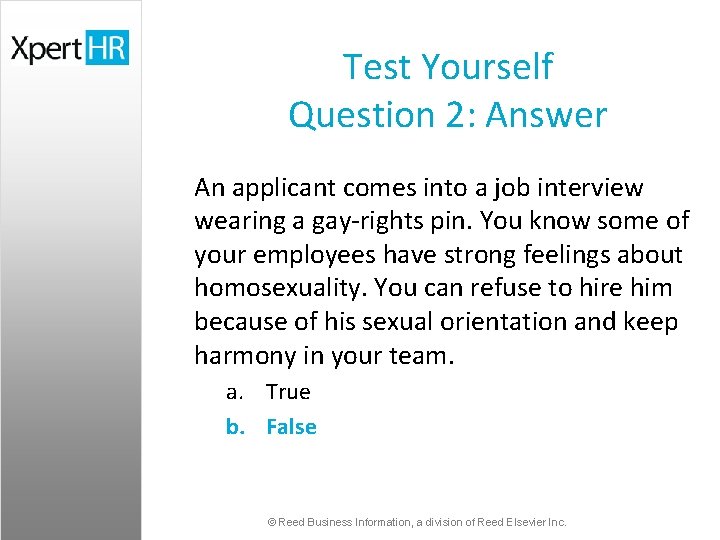 XpertHR

Test Yourself
Question 2: Answer

An applicant comes into a job interview wearing a gay-rights pin. You know some of your employees have strong feelings about homosexuality. You can refuse to hire him because of his sexual orientation and keep harmony in your team.

a. True
b. False

© Reed Business Information, a division of Reed Elsevier Inc.